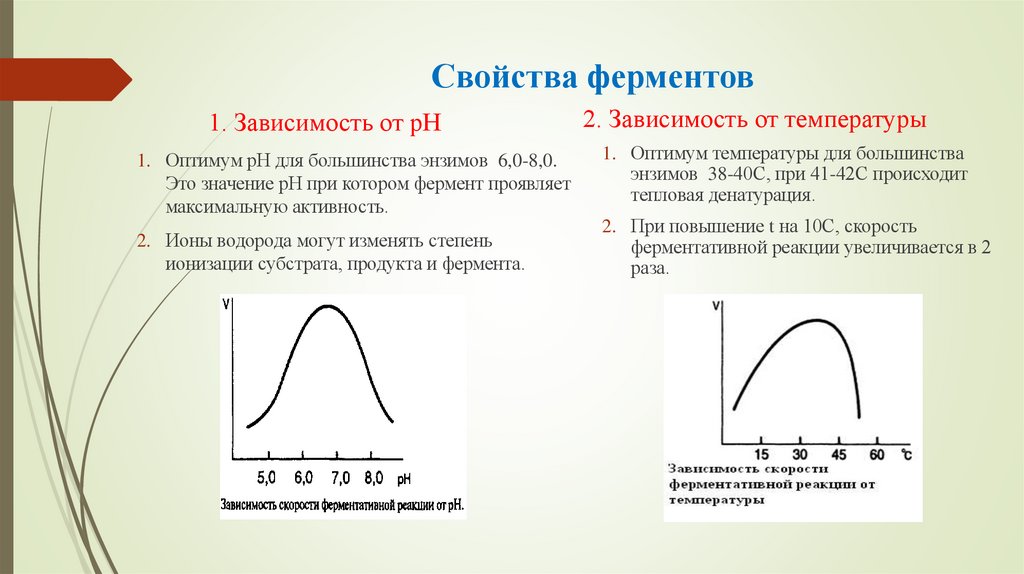 Свойства ферментов

1. Зависимость от pH

1. Оптимум pH для большинства энзимов 6,0-8,0. Это значение pH при котором фермент проявляет максимальную активность.
2. Ионы водорода могут изменять степень ионизации субстрата, продукта и фермента.

V

5,0 6,0 7,0 8,0 pH

Зависимость скорости ферментативной реакции от pH.

2. Зависимость от температуры

1. Оптимум температуры для большинства энзимов 38-40С, при 41-42С происходит тепловая денатурация.
2. При повышение t на 10С, скорость ферментативной реакции увеличивается в 2 раза.

V

15 30 45 60 °C

Зависимость скорости ферментативной реакции от температуры